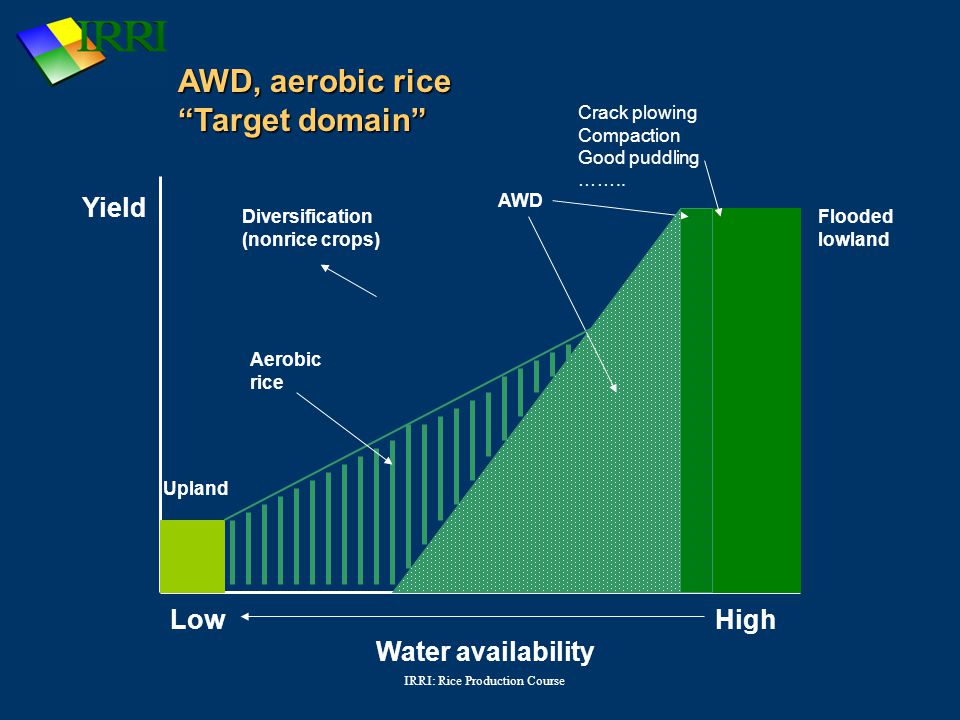 IRRI

AWD, aerobic rice
“Target domain”

Crack plowing
Compaction
Good puddling
……..

Yield

Diversification (nonrice crops)

AWD

Flooded lowland

Aerobic rice

Upland

Low

High

Water availability

IRRI: Rice Production Course